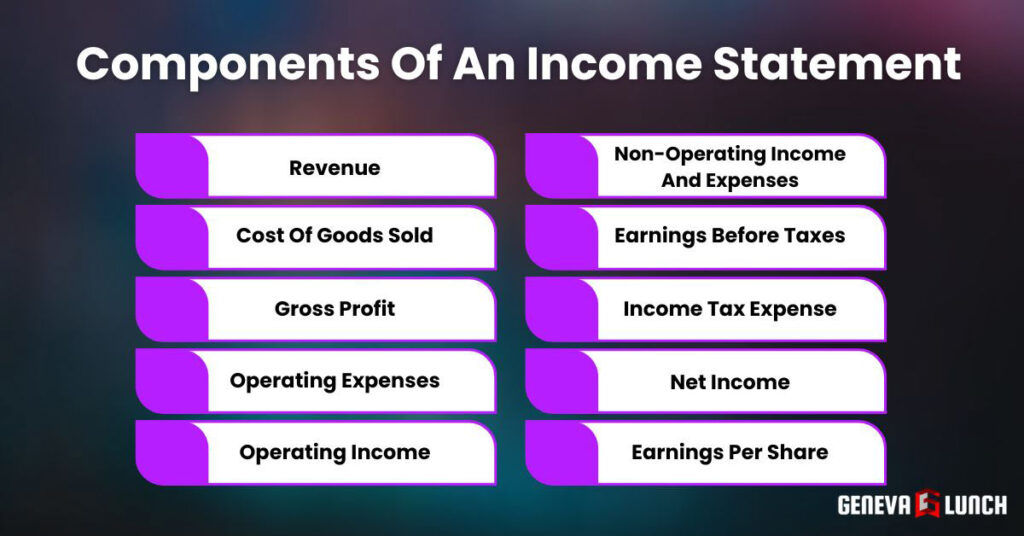 Components Of An Income Statement

Revenue

Cost Of Goods Sold

Gross Profit

Operating Expenses

Operating Income

Non-Operating Income And Expenses

Earnings Before Taxes

Income Tax Expense

Net Income

Earnings Per Share

GENEVA LUNCH